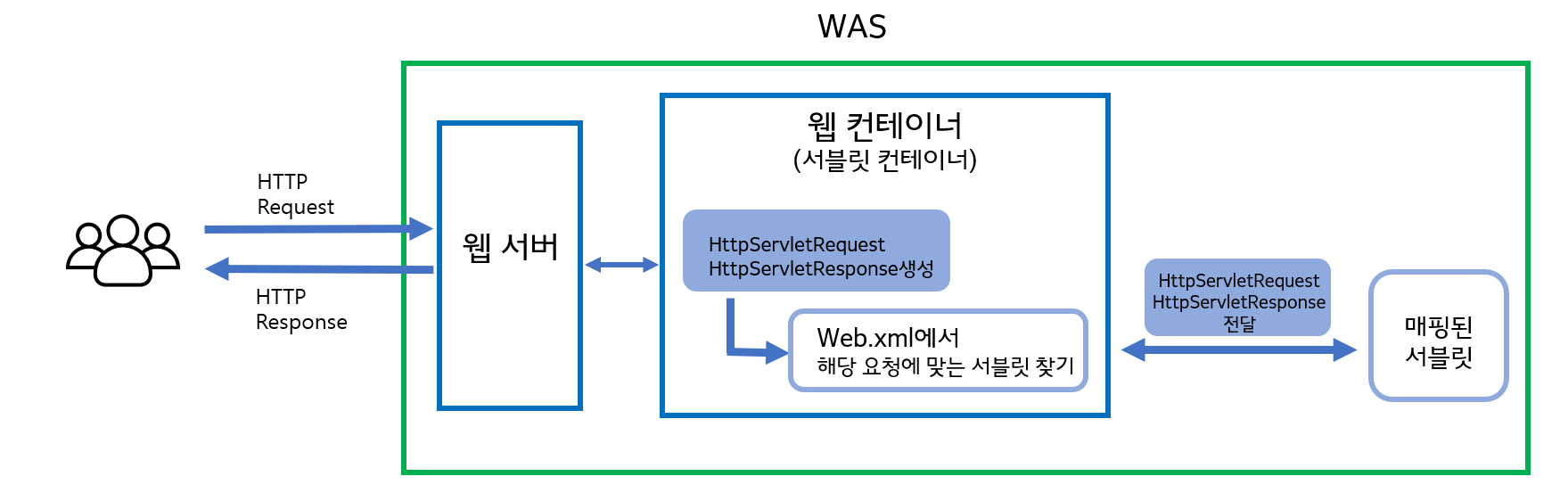 WAS

HTTP
Request

HTTP
Response

웹 서버

웹 컨테이너
(서블릿 컨테이너)

HttpServletRequest
HttpServletResponse생성

Web.xml에서
해당 요청에 맞는 서블릿 찾기

HttpServletRequest
HttpServletResponse
전달

매핑된
서블릿